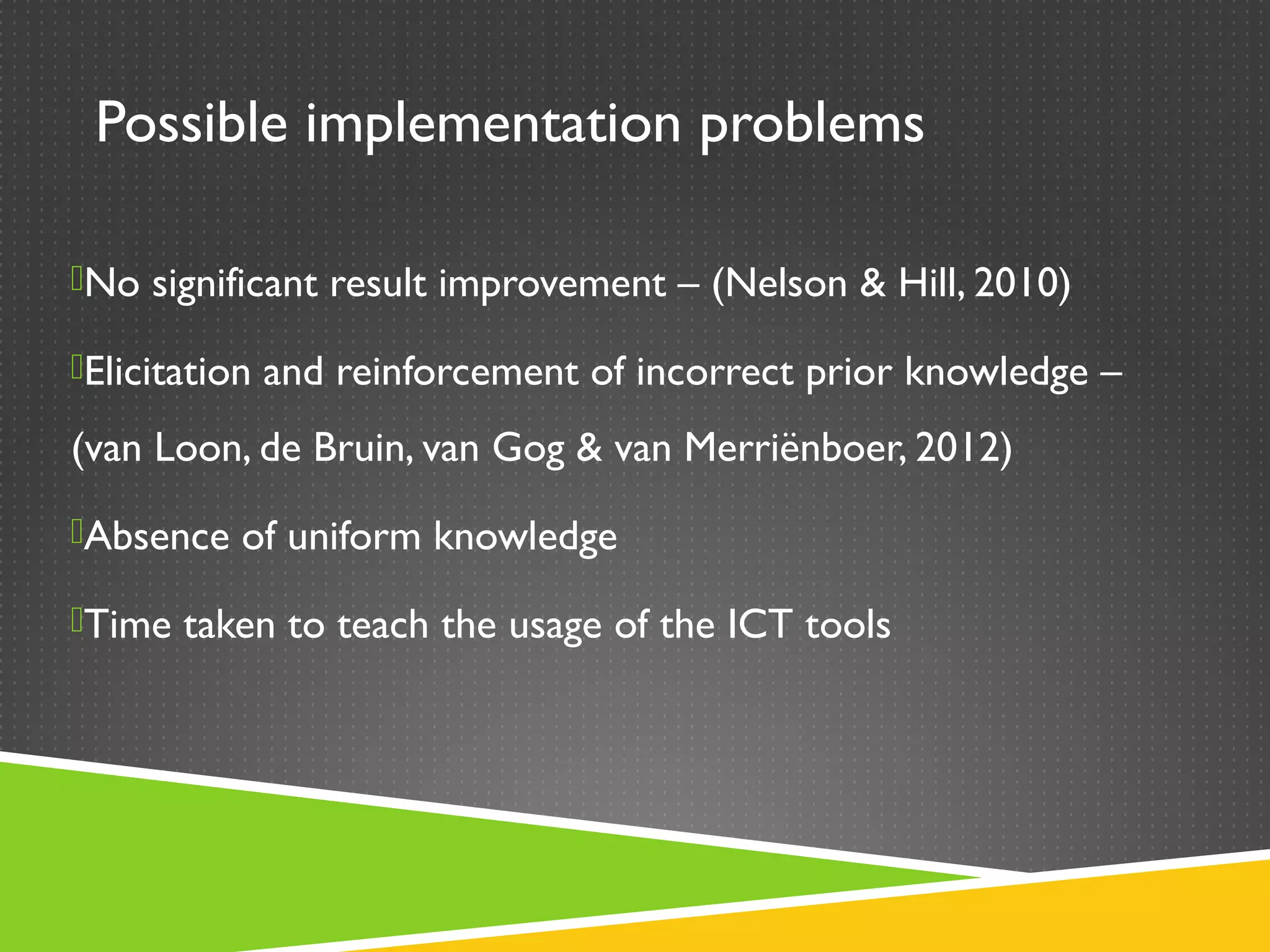 Possible implementation problems

No significant result improvement – (Nelson & Hill, 2010)

Elicitation and reinforcement of incorrect prior knowledge – (van Loon, de Bruin, van Gog & van Merriënboer, 2012)

Absence of uniform knowledge

Time taken to teach the usage of the ICT tools